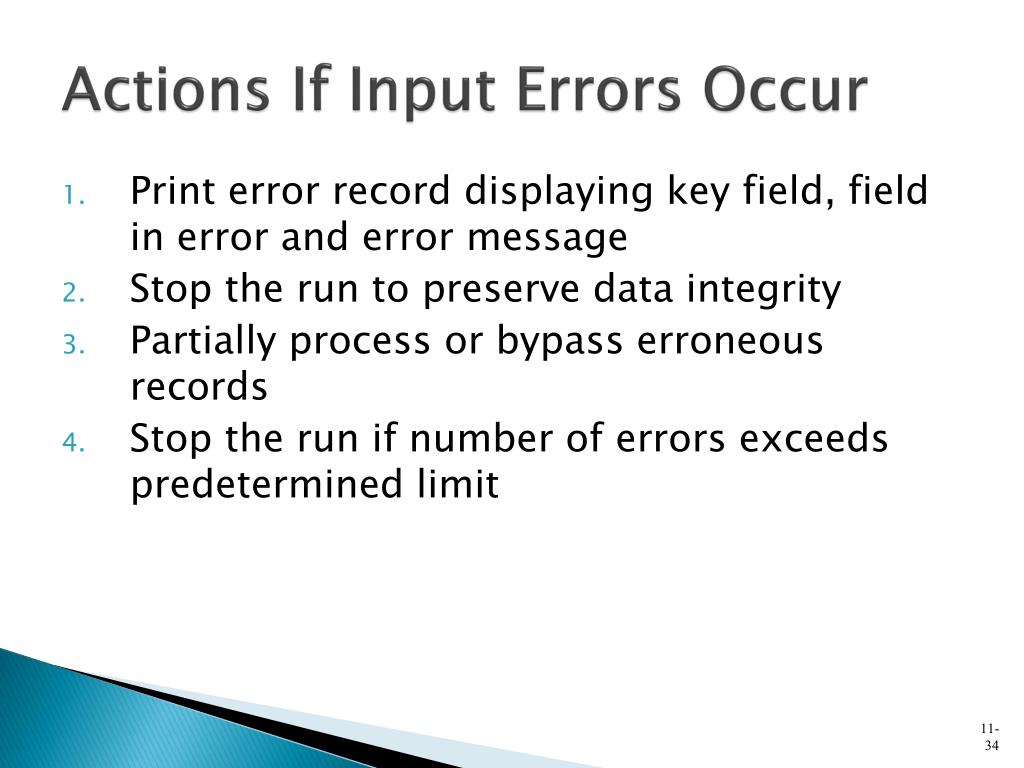 Actions If Input Errors Occur

1. Print error record displaying key field, field in error and error message
2. Stop the run to preserve data integrity
3. Partially process or bypass erroneous records
4. Stop the run if number of errors exceeds predetermined limit

11-34